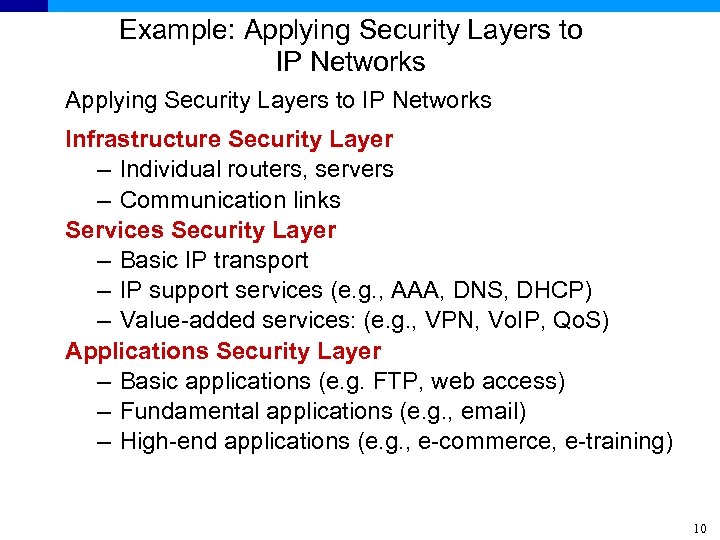 Example: Applying Security Layers to IP Networks

Applying Security Layers to IP Networks

Infrastructure Security Layer
– Individual routers, servers
– Communication links

Services Security Layer
– Basic IP transport
– IP support services (e.g., AAA, DNS, DHCP)
– Value-added services: (e.g., VPN, VoIP, QoS)

Applications Security Layer
– Basic applications (e.g. FTP, web access)
– Fundamental applications (e.g., email)
– High-end applications (e.g., e-commerce, e-training)

10